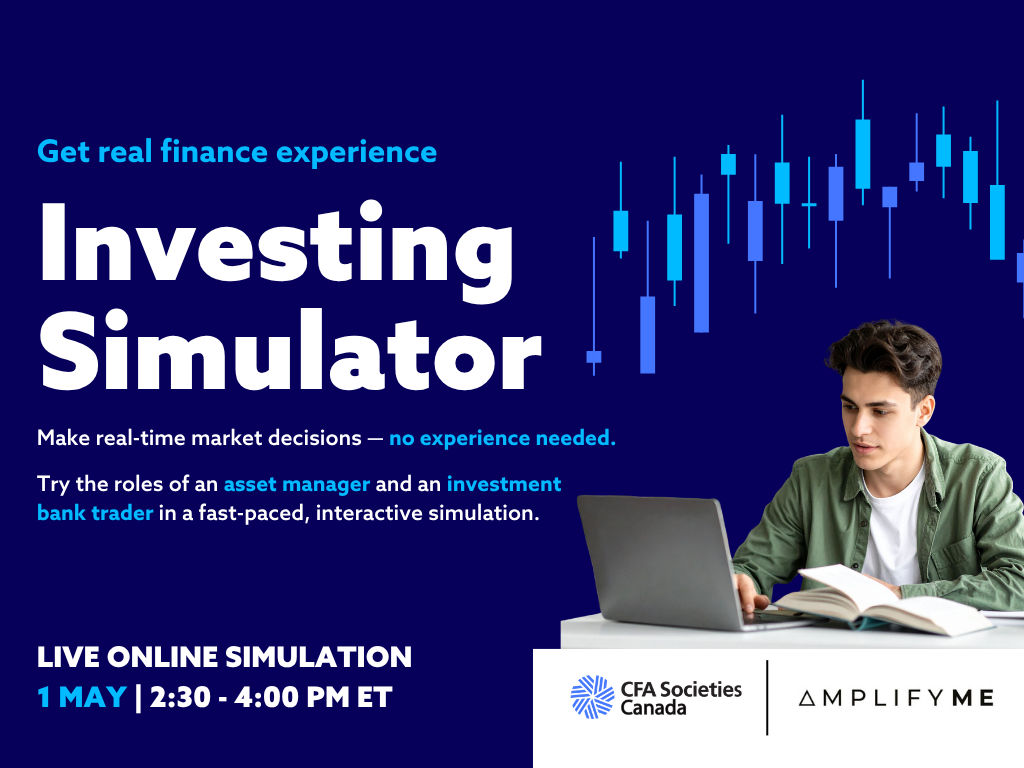 Get real finance experience

Investing Simulator

Make real-time market decisions — no experience needed.

Try the roles of an asset manager and an investment bank trader in a fast-paced, interactive simulation.

LIVE ONLINE SIMULATION
1 MAY | 2:30 - 4:00 PM ET

CFA Societies Canada

AMPLIFYME